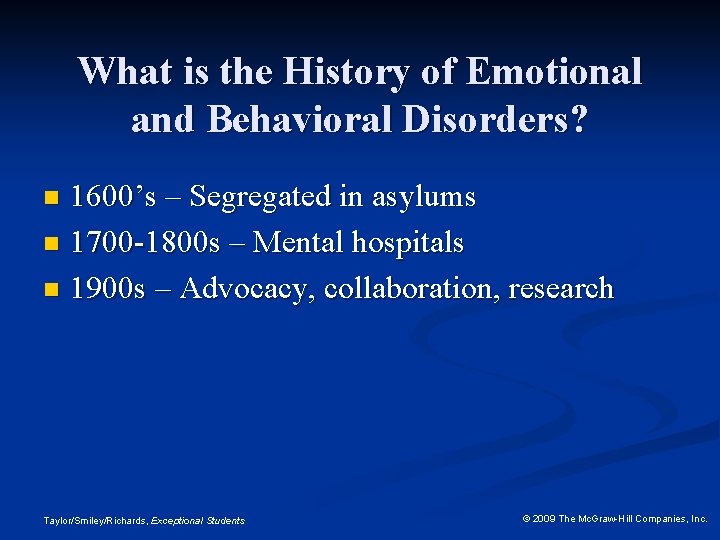 What is the History of Emotional and Behavioral Disorders?

- 1600’s – Segregated in asylums
- 1700-1800s – Mental hospitals
- 1900s – Advocacy, collaboration, research

Taylor/Smiley/Richards, Exceptional Students

© 2009 The McGraw-Hill Companies, Inc.